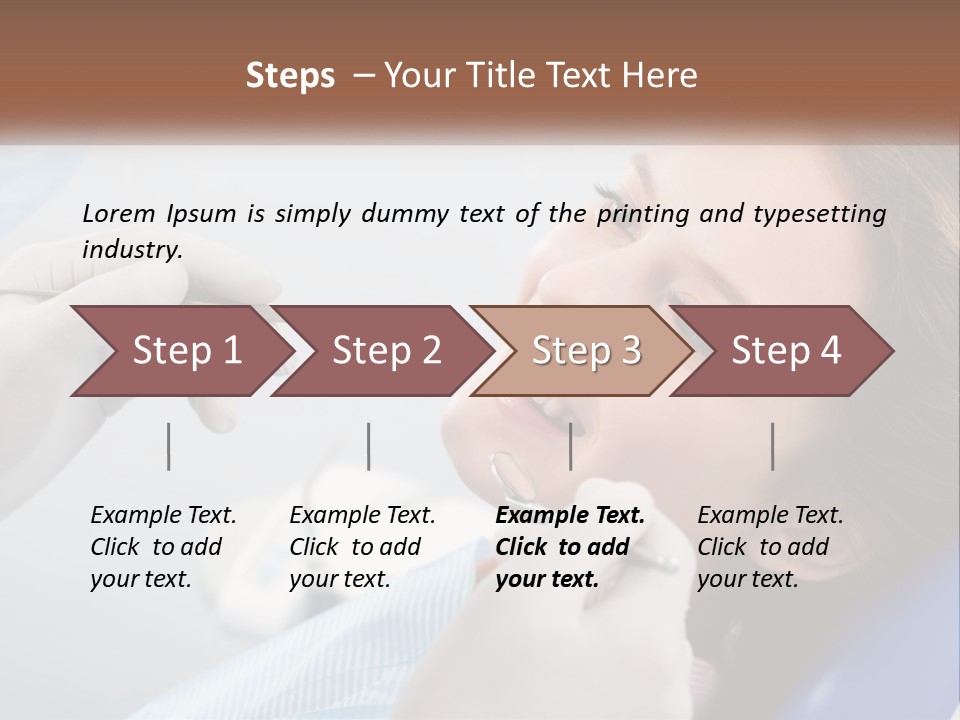 Steps – Your Title Text Here

Lorem Ipsum is simply dummy text of the printing and typesetting industry.

Step 1

Step 2

Step 3

Step 4

Example Text. Click to add your text.

Example Text. Click to add your text.

Example Text. Click to add your text.

Example Text. Click to add your text.